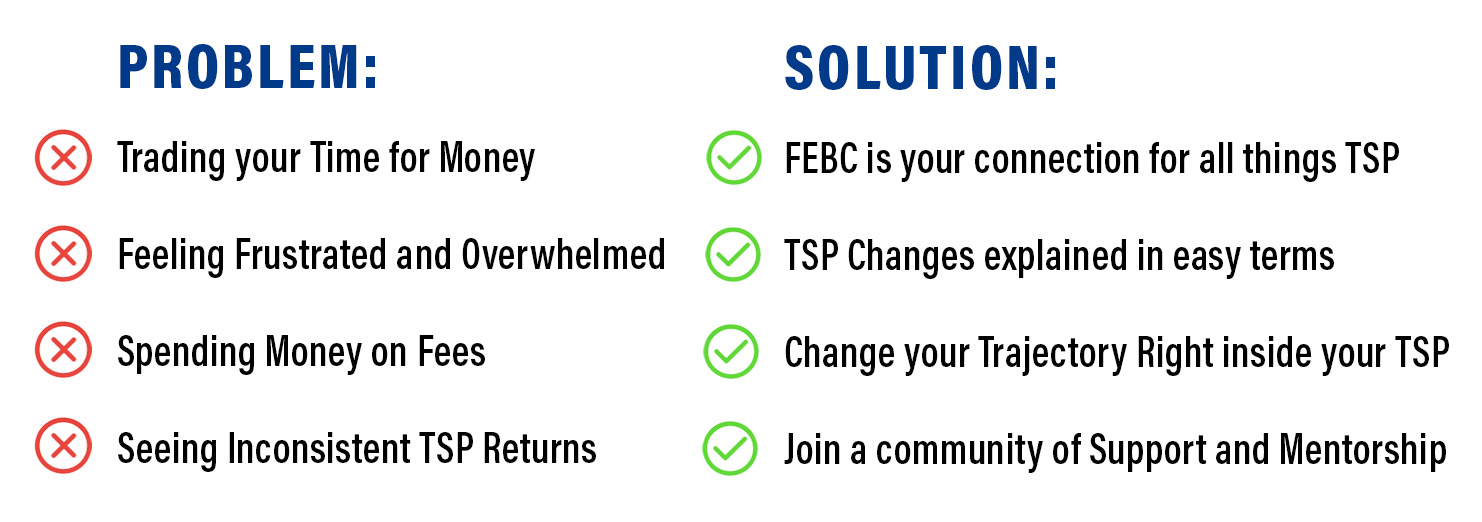 PROBLEM:

Trading your Time for Money

Feeling Frustrated and Overwhelmed

Spending Money on Fees

Seeing Inconsistent TSP Returns

SOLUTION:

FEBC is your connection for all things TSP

TSP Changes explained in easy terms

Change your Trajectory Right inside your TSP

Join a community of Support and Mentorship